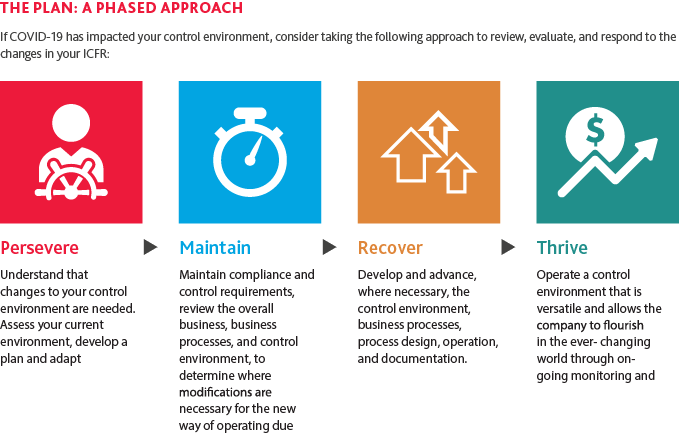 THE PLAN: A PHASED APPROACH

If COVID-19 has impacted your control environment, consider taking the following approach to review, evaluate, and respond to the changes in your ICFR:

Persevere

Understand that changes to your control environment are needed. Assess your current environment, develop a plan and adapt

Maintain

Maintain compliance and control requirements, review the overall business, business processes, and control environment, to determine where modifications are necessary for the new way of operating due

Recover

Develop and advance, where necessary, the control environment, business processes, process design, operation, and documentation.

Thrive

Operate a control environment that is versatile and allows the company to flourish in the ever- changing world through on-going monitoring and